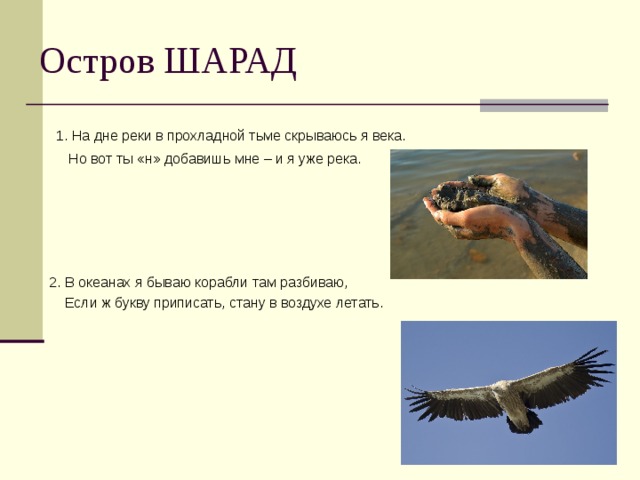 Остров ШАРАД

1. На дне реки в прохладной тьме скрываюсь я века.
Но вот ты «н» добавишь мне – и я уже река.

2. В океанах я бываю корабли там разбиваю,
Если ж букву приписать, стану в воздухе летать.